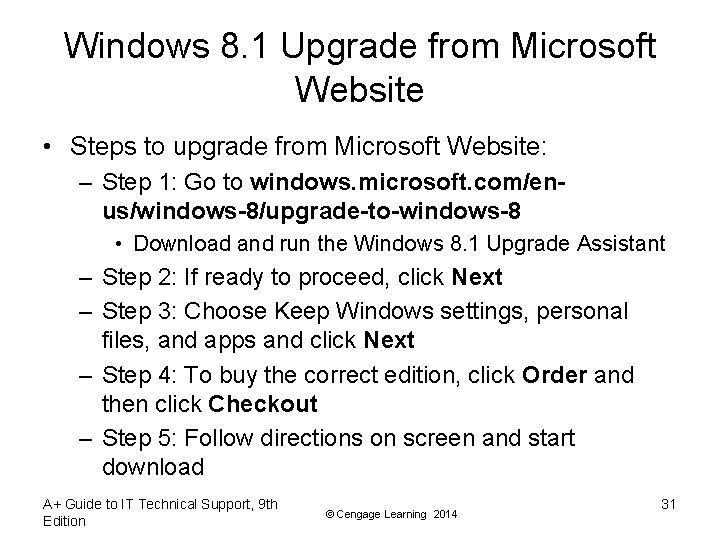 Windows 8.1 Upgrade from Microsoft Website

• Steps to upgrade from Microsoft Website:
– Step 1: Go to windows.microsoft.com/en-us/windows-8/upgrade-to-windows-8
• Download and run the Windows 8.1 Upgrade Assistant
– Step 2: If ready to proceed, click Next
– Step 3: Choose Keep Windows settings, personal files, and apps and click Next
– Step 4: To buy the correct edition, click Order and then click Checkout
– Step 5: Follow directions on screen and start download

A+ Guide to IT Technical Support, 9th Edition

© Cengage Learning 2014

31